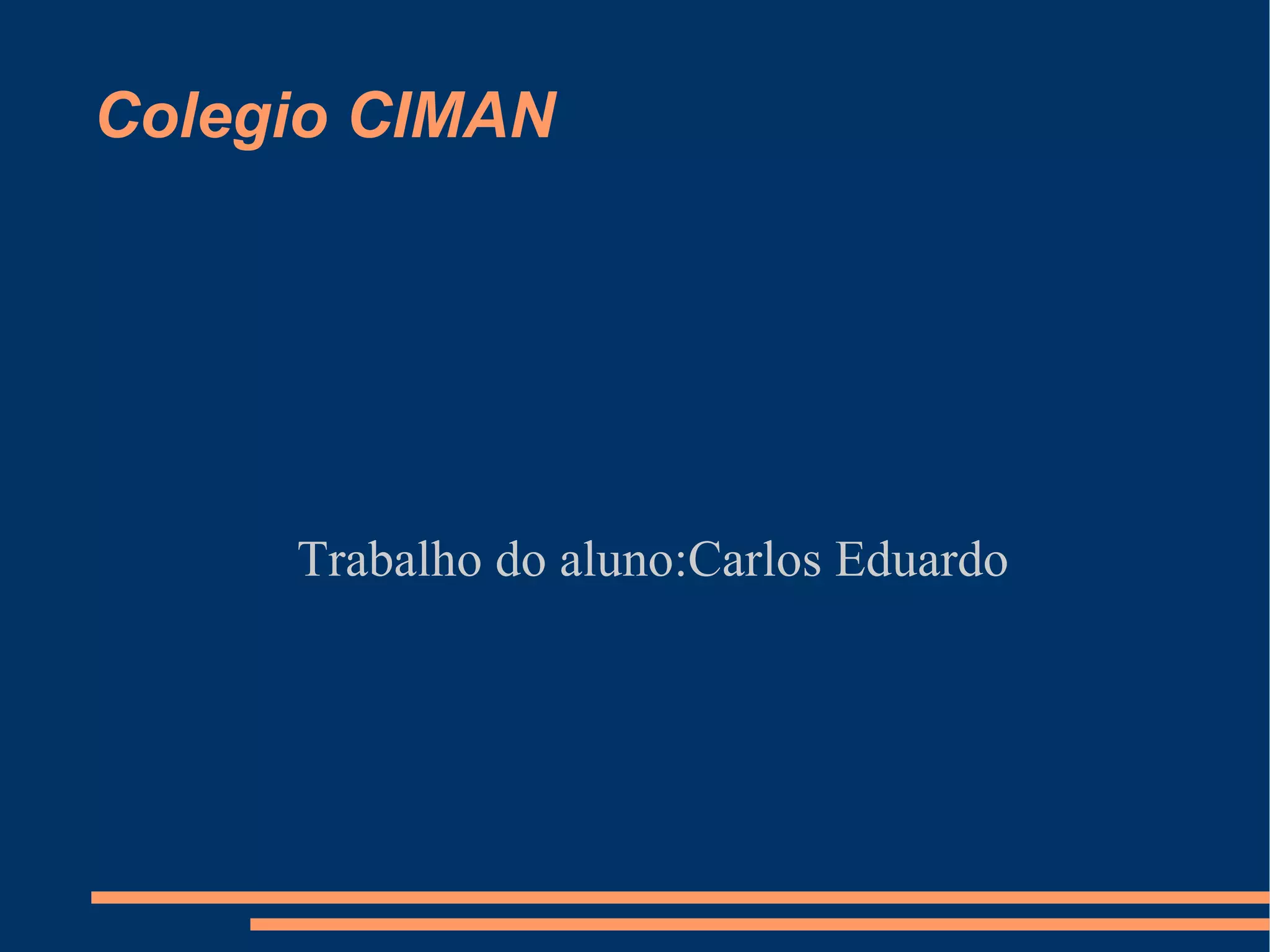 Colegio CIMAN

Trabalho do aluno:Carlos Eduardo